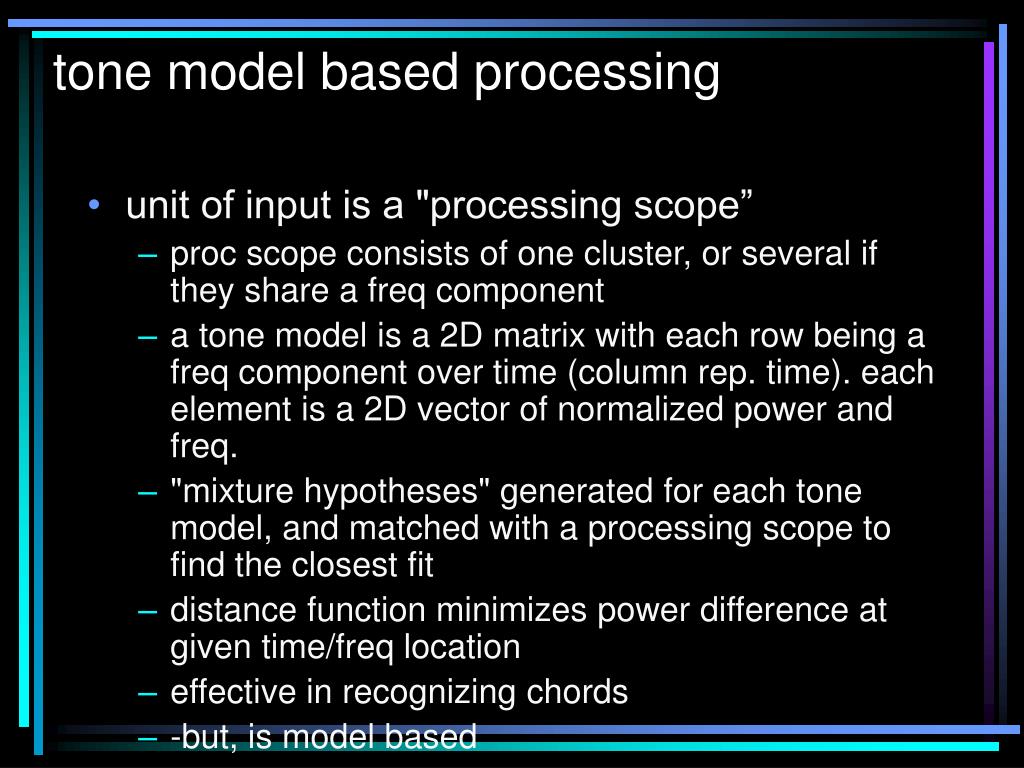 tone model based processing

• unit of input is a "processing scope”
– proc scope consists of one cluster, or several if they share a freq component
– a tone model is a 2D matrix with each row being a freq component over time (column rep. time). each element is a 2D vector of normalized power and freq.
– "mixture hypotheses" generated for each tone model, and matched with a processing scope to find the closest fit
– distance function minimizes power difference at given time/freq location
– effective in recognizing chords
– -but, is model based